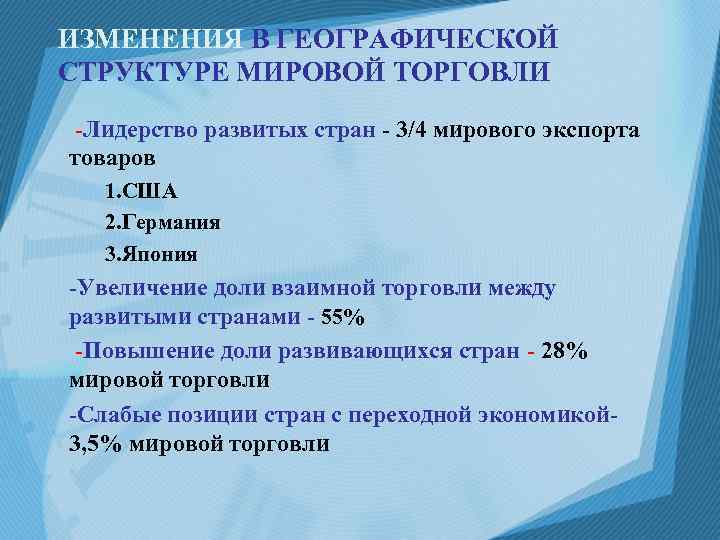 ИЗМЕНЕНИЯ В ГЕОГРАФИЧЕСКОЙ СТРУКТУРЕ МИРОВОЙ ТОРГОВЛИ

-Лидерство развитых стран - 3/4 мирового экспорта товаров

1.США

2.Германия

3.Япония

-Увеличение доли взаимной торговли между развитыми странами - 55%

-Повышение доли развивающихся стран - 28% мировой торговли

-Слабые позиции стран с переходной экономикой- 3,5% мировой торговли